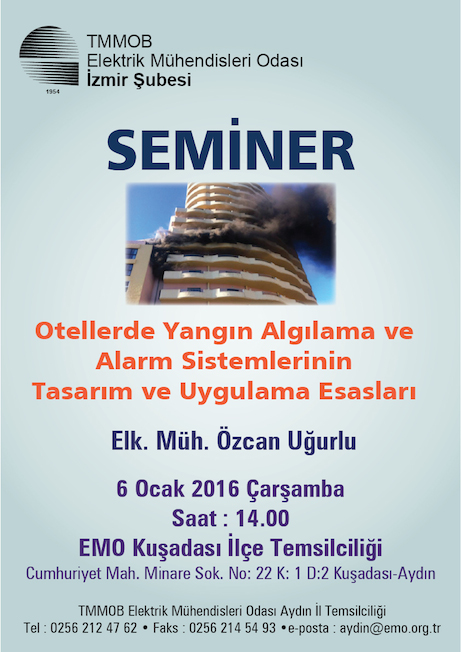 1954

TMMOB
Elektrik Mühendisleri Odası
İzmir Şubesi

SEMİNER

Otellerde Yangın Algılama ve Alarm Sistemlerinin Tasarım ve Uygulama Esasları

Elk. Müh. Özcan Uğurlu

6 Ocak 2016 Çarşamba
Saat : 14.00
EMO Kuşadası İlçe Temsilciliği
Cumhuriyet Mah. Minare Sok. No: 22 K: 1 D:2 Kuşadası-Aydın

TMMOB Elektrik Mühendisleri Odası Aydın İl Temsilciliği
Tel : 0256 212 47 62 • Faks : 0256 214 54 93 •e-posta : aydin@emo.org.tr